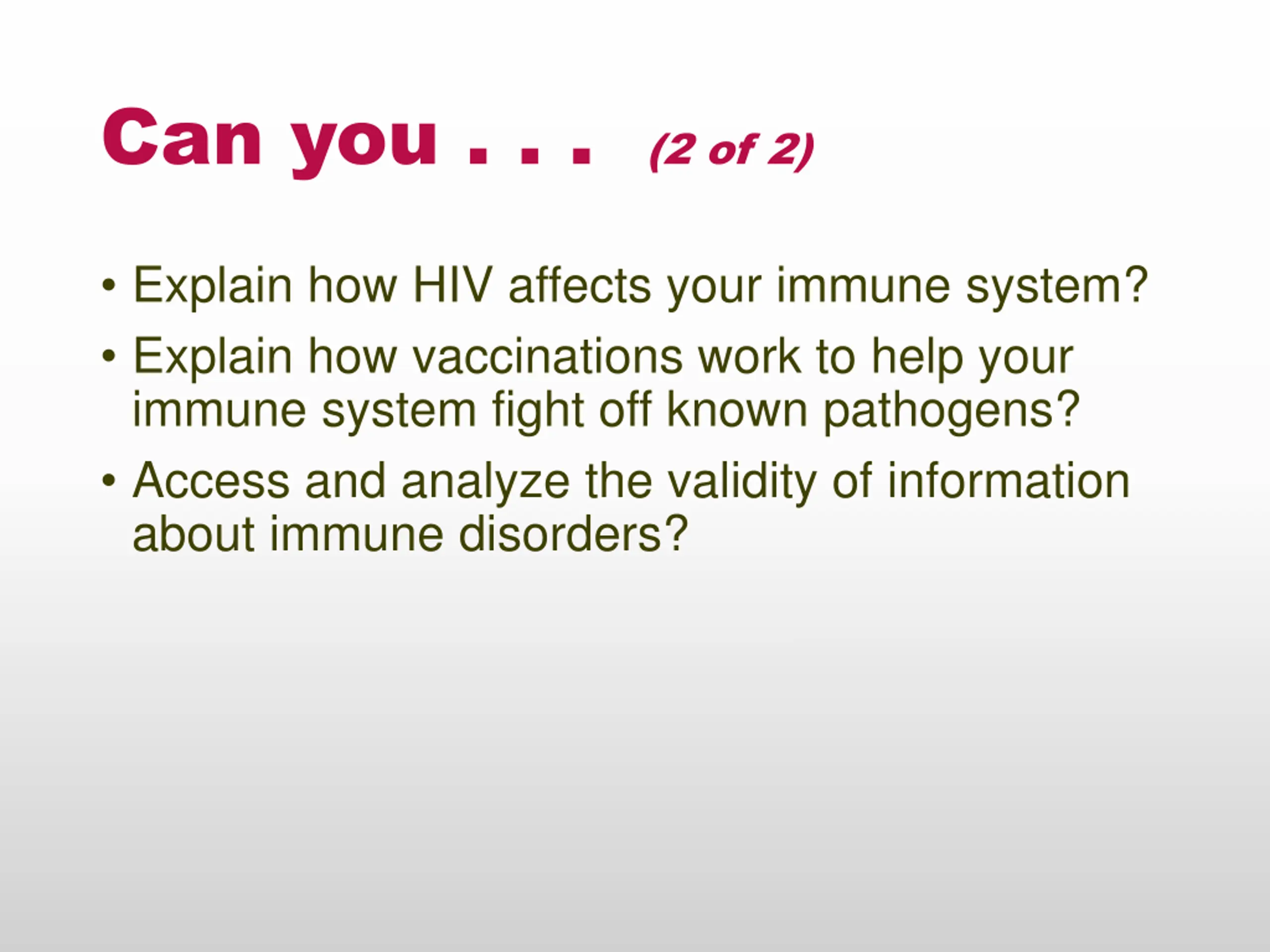 Can you . . . (2 of 2)

• Explain how HIV affects your immune system?
• Explain how vaccinations work to help your immune system fight off known pathogens?
• Access and analyze the validity of information about immune disorders?